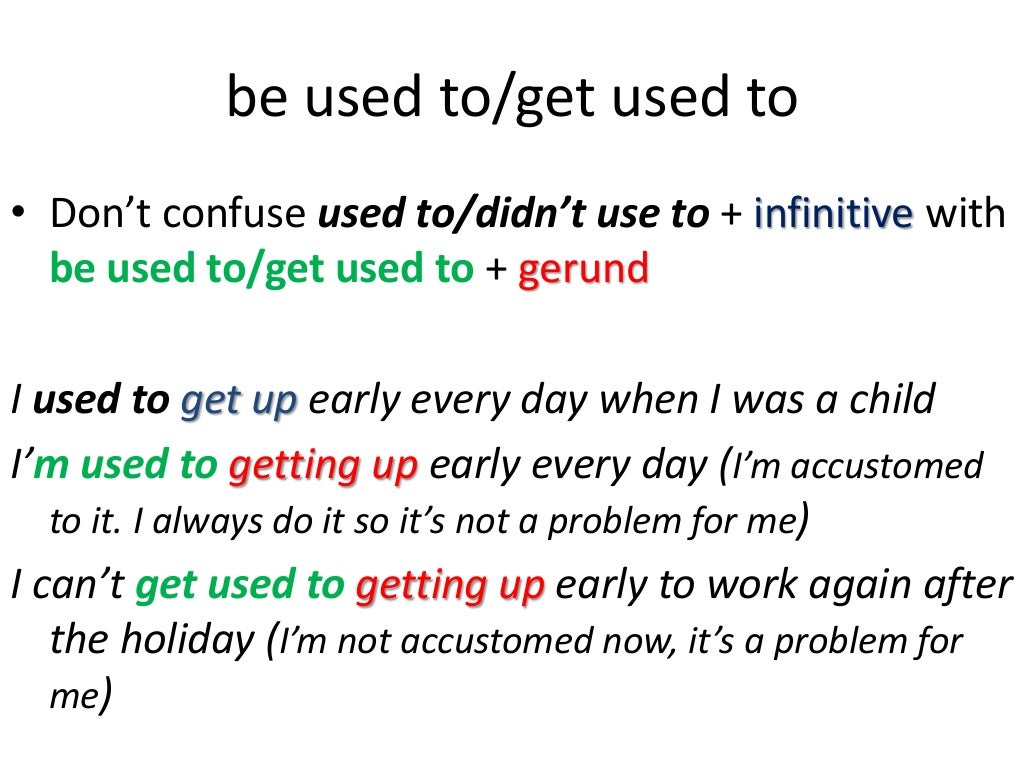 be used to/get used to

• Don't confuse used to/didn't use to + infinitive with be used to/get used to + gerund

I used to get up early every day when I was a child

I'm used to getting up early every day (I'm accustomed to it. I always do it so it's not a problem for me)

I can't get used to getting up early to work again after the holiday (I'm not accustomed now, it's a problem for me)